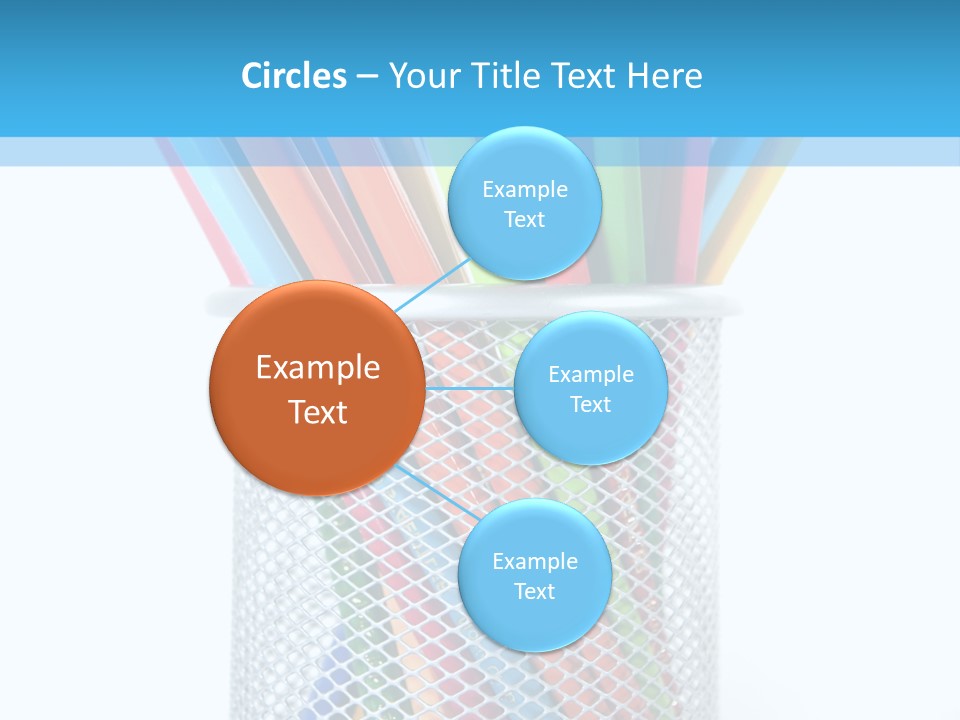 Circles – Your Title Text Here

Example Text

Example Text

Example Text

Example Text